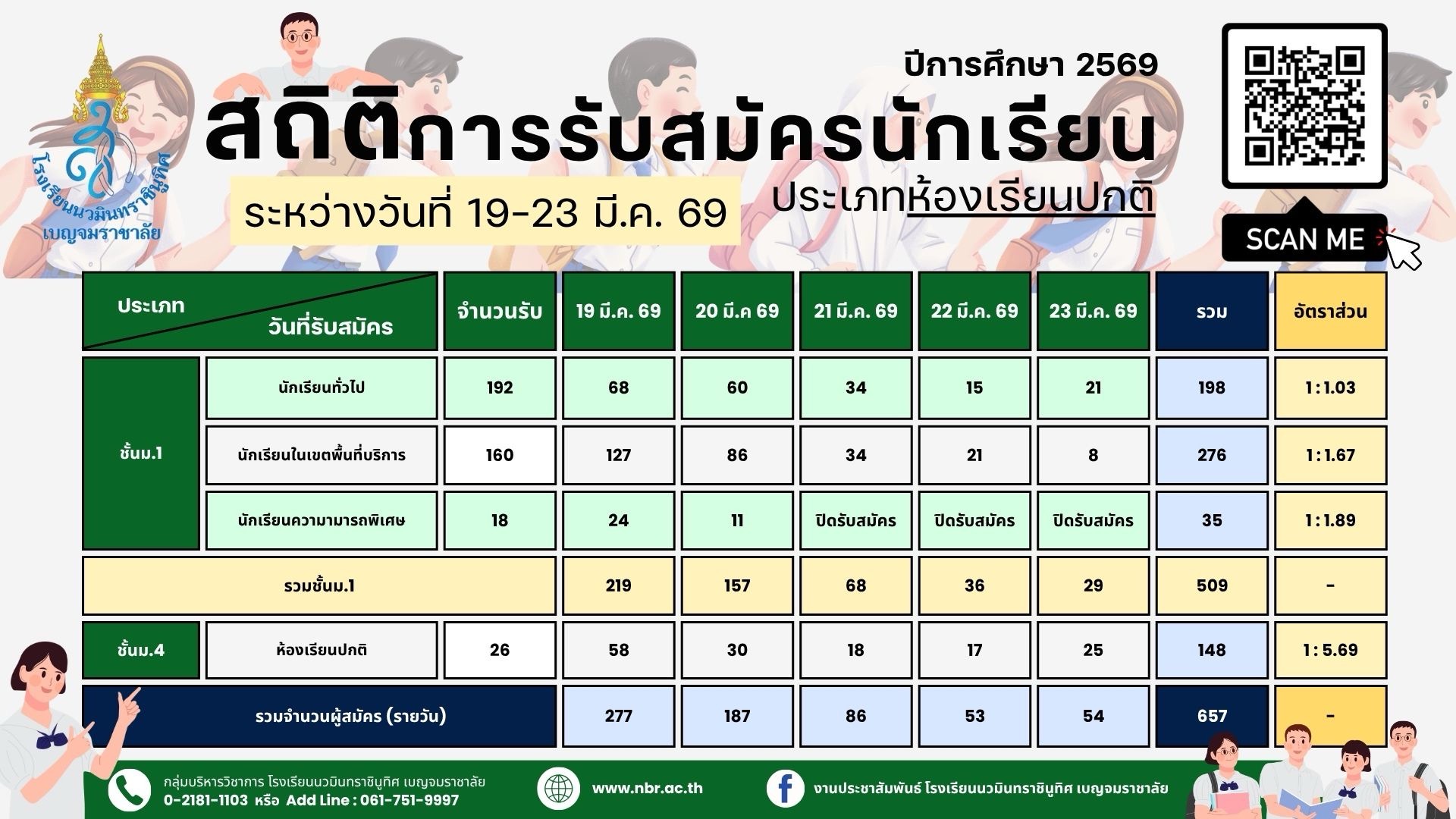 โรงเรียนนวมินทราชินูทิศ เบญจมราชาลัย

ปีการศึกษา 2569

สถิติการรับสมัครนักเรียน

ระหว่างวันที่ 19-23 มี.ค. 69

ประเภทห้องเรียนปกติ

SCAN ME

| ประเภท / วันที่รับสมัคร | | จำนวนรับ | 19 มี.ค. 69 | 20 มี.ค 69 | 21 มี.ค. 69 | 22 มี.ค. 69 | 23 มี.ค. 69 | รวม | อัตราส่วน |
|---|---|---|---|---|---|---|---|---|---|
| ชั้นม.1 | นักเรียนทั่วไป | 192 | 68 | 60 | 34 | 15 | 21 | 198 | 1 : 1.03 |
| ชั้นม.1 | นักเรียนในเขตพื้นที่บริการ | 160 | 127 | 86 | 34 | 21 | 8 | 276 | 1 : 1.67 |
| ชั้นม.1 | นักเรียนความามารถพิเศษ | 18 | 24 | 11 | ปิดรับสมัคร | ปิดรับสมัคร | ปิดรับสมัคร | 35 | 1 : 1.89 |
| รวมชั้นม.1 | | | 219 | 157 | 68 | 36 | 29 | 509 | - |
| ชั้นม.4 | ห้องเรียนปกติ | 26 | 58 | 30 | 18 | 17 | 25 | 148 | 1 : 5.69 |
| รวมจำนวนผู้สมัคร (รายวัน) | | | 277 | 187 | 86 | 53 | 54 | 657 | - |

กลุ่มบริหารวิชาการ โรงเรียนนวมินทราชินูทิศ เบญจมราชาลัย
0-2181-1103 หรือ Add Line : 061-751-9997

www.nbr.ac.th

งานประชาสัมพันธ์ โรงเรียนนวมินทราชินูทิศ เบญจมราชาลัย